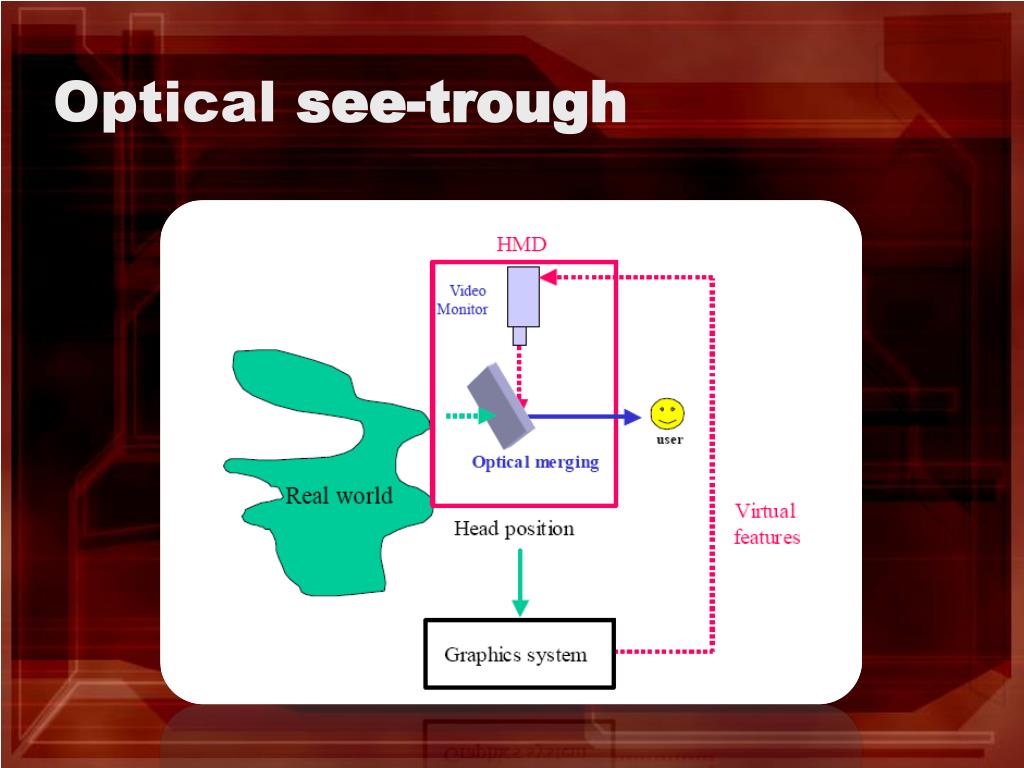 Optical see-trough

HMD

Video Monitor

user

Optical merging

Real world

Head position

Virtual features

Graphics system